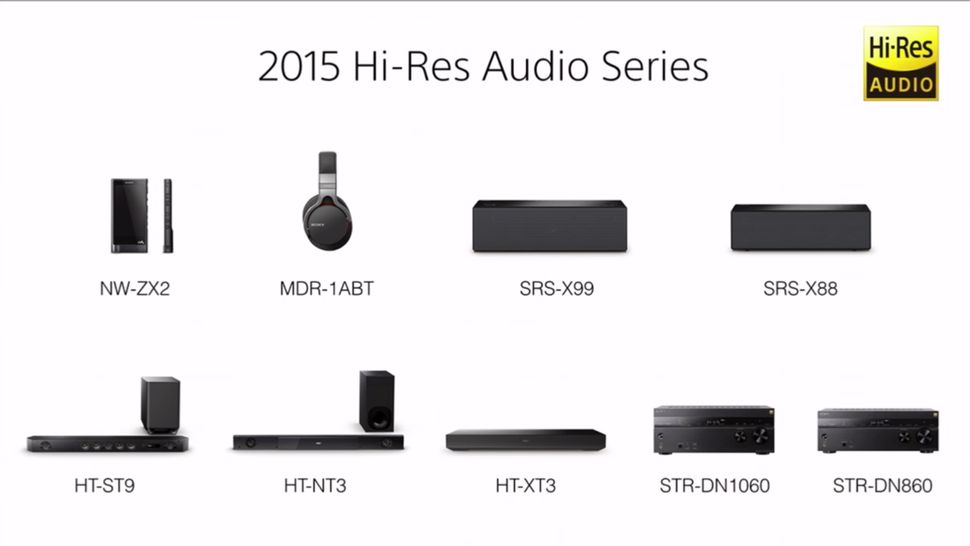 2015 Hi-Res Audio Series

Hi-Res AUDIO

NW-ZX2

MDR-1ABT

SRS-X99

SRS-X88

HT-ST9

HT-NT3

HT-XT3

STR-DN1060

STR-DN860